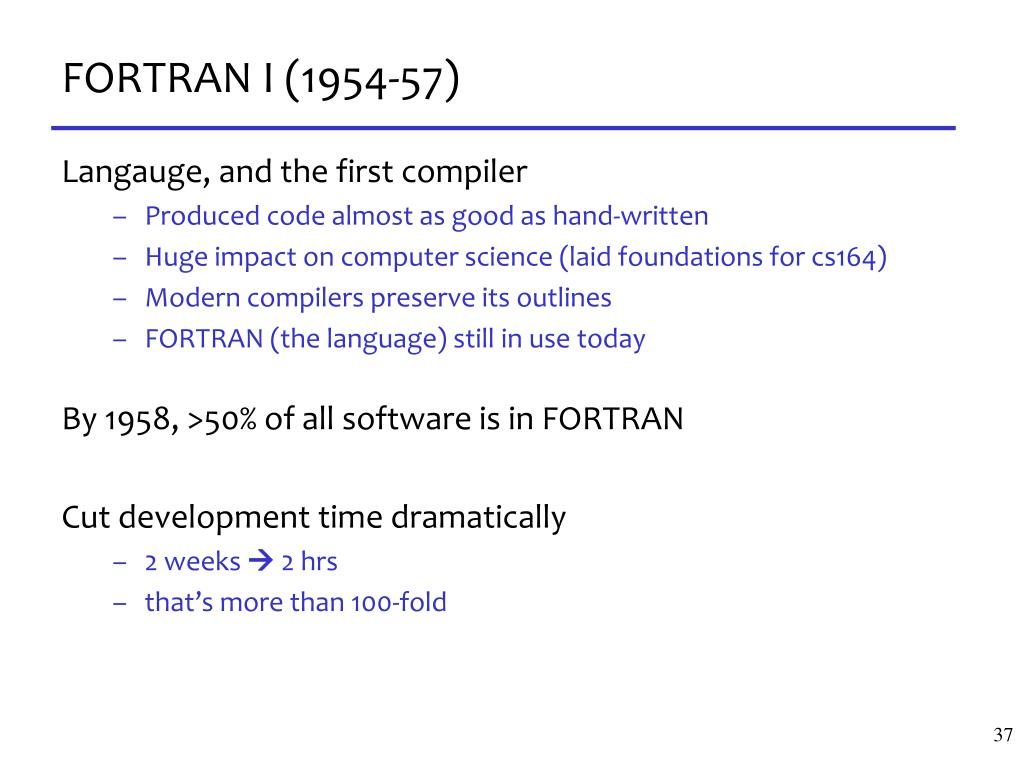 FORTRAN I (1954-57)

Langauge, and the first compiler

– Produced code almost as good as hand-written
– Huge impact on computer science (laid foundations for cs164)
– Modern compilers preserve its outlines
– FORTRAN (the language) still in use today

By 1958, >50% of all software is in FORTRAN

Cut development time dramatically

– 2 weeks → 2 hrs
– that's more than 100-fold

37